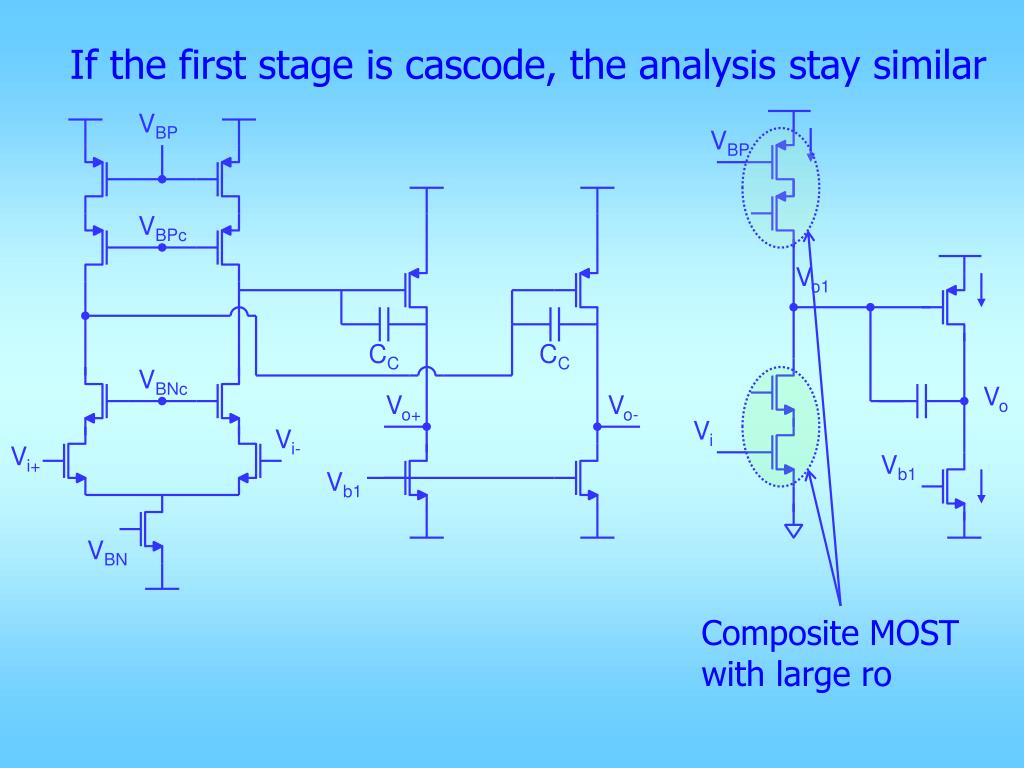 If the first stage is cascode, the analysis stay similar

$V_{BP}$

$V_{BPc}$

$V_{BNc}$

$V_{i+}$

$V_{i-}$

$V_{BN}$

$C_C$

$C_C$

$V_{o+}$

$V_{o-}$

$V_{b1}$

$V_{BP}$

$V_{o1}$

$V_i$

$V_o$

$V_{b1}$

Composite MOST with large ro